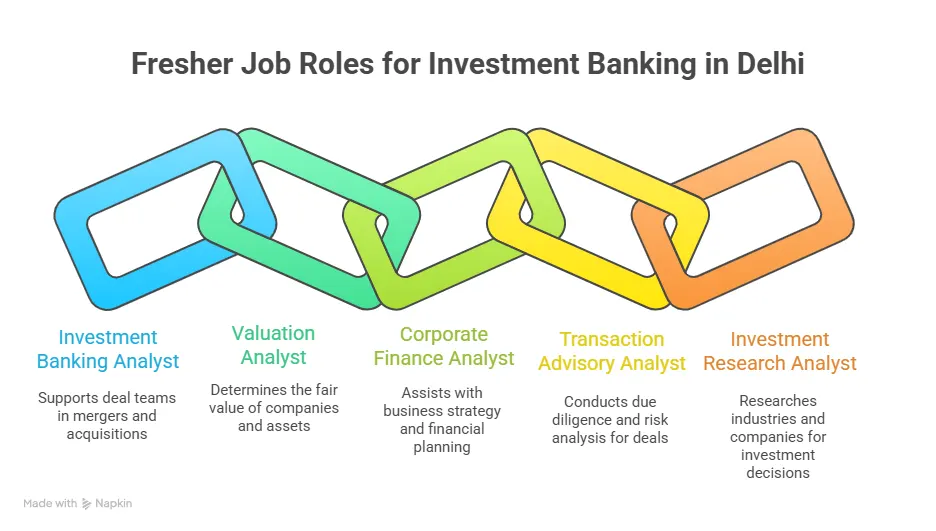 Fresher Job Roles for Investment Banking in Delhi

Investment Banking Analyst

Supports deal teams in mergers and acquisitions

Valuation Analyst

Determines the fair value of companies and assets

Corporate Finance Analyst

Assists with business strategy and financial planning

Transaction Advisory Analyst

Conducts due diligence and risk analysis for deals

Investment Research Analyst

Researches industries and companies for investment decisions

Made with Napkin